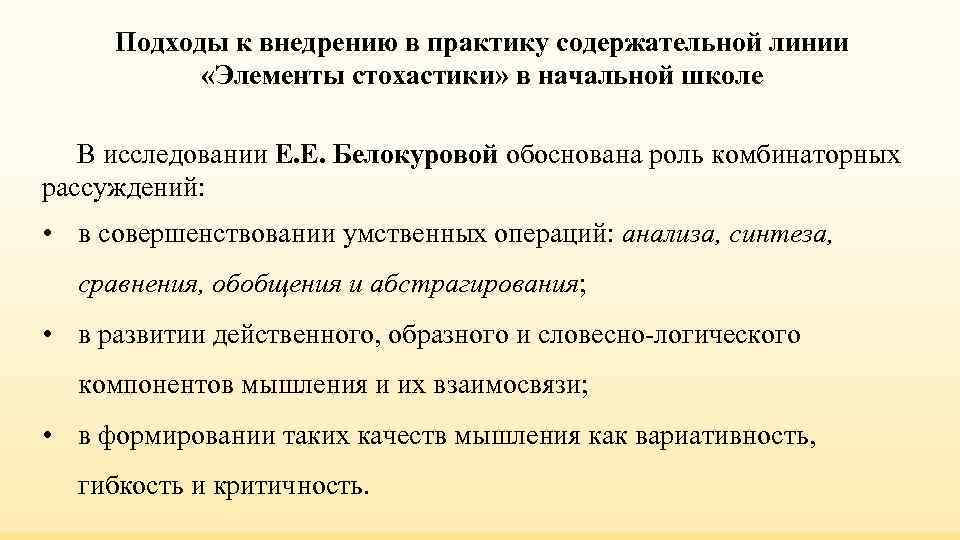 Подходы к внедрению в практику содержательной линии «Элементы стохастики» в начальной школе

В исследовании Е.Е. Белокуровой обоснована роль комбинаторных рассуждений:

• в совершенствовании умственных операций: анализа, синтеза, сравнения, обобщения и абстрагирования;
• в развитии действенного, образного и словесно-логического компонентов мышления и их взаимосвязи;
• в формировании таких качеств мышления как вариативность, гибкость и критичность.